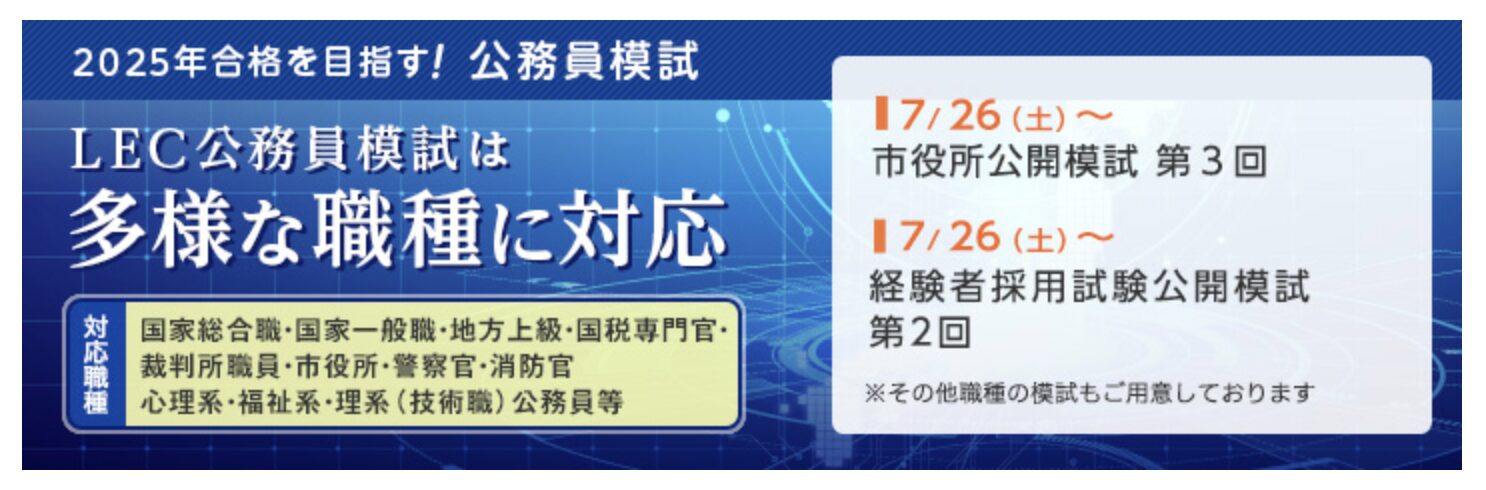 2025年合格を目指す! 公務員模試

LEC公務員模試は
多様な職種に対応

対応職種

国家総合職・国家一般職・地方上級・国税専門官・裁判所職員・市役所・警察官・消防官
心理系・福祉系・理系（技術職）公務員等

7/26(土)〜
市役所公開模試 第3回

7/26(土)〜
経験者採用試験公開模試
第2回

※その他職種の模試もご用意しております